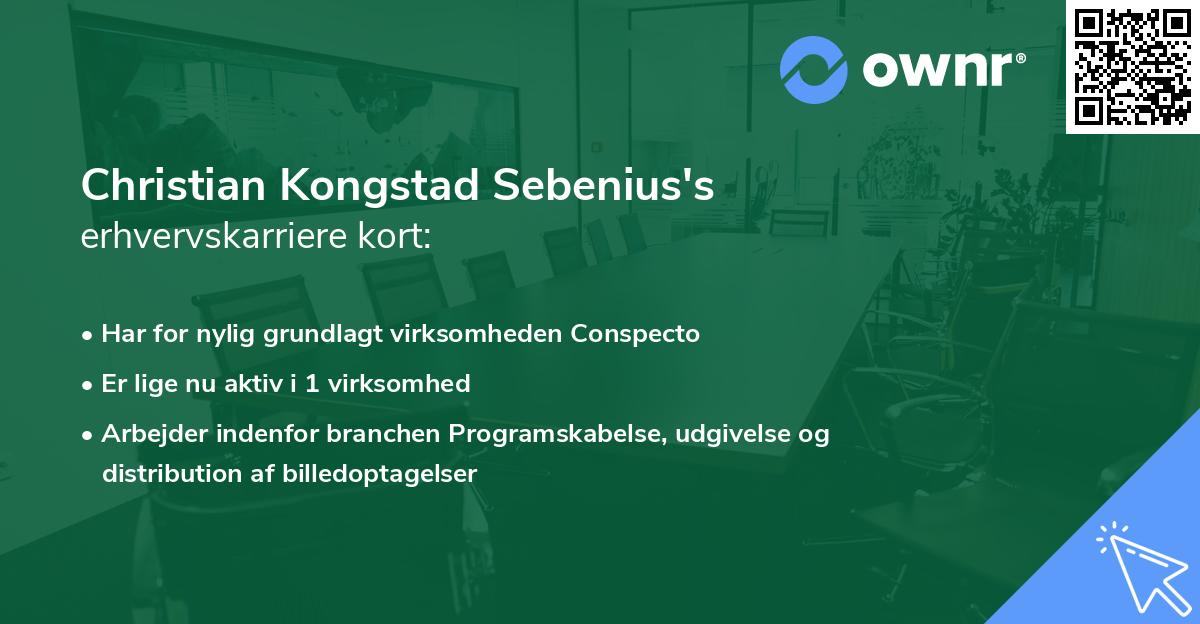 ownr®

Christian Kongstad Sebenius's
erhvervskarriere kort:

• Har for nylig grundlagt virksomheden Conspecto
• Er lige nu aktiv i 1 virksomhed
• Arbejder indenfor branchen Programskabelse, udgivelse og distribution af billedoptagelser